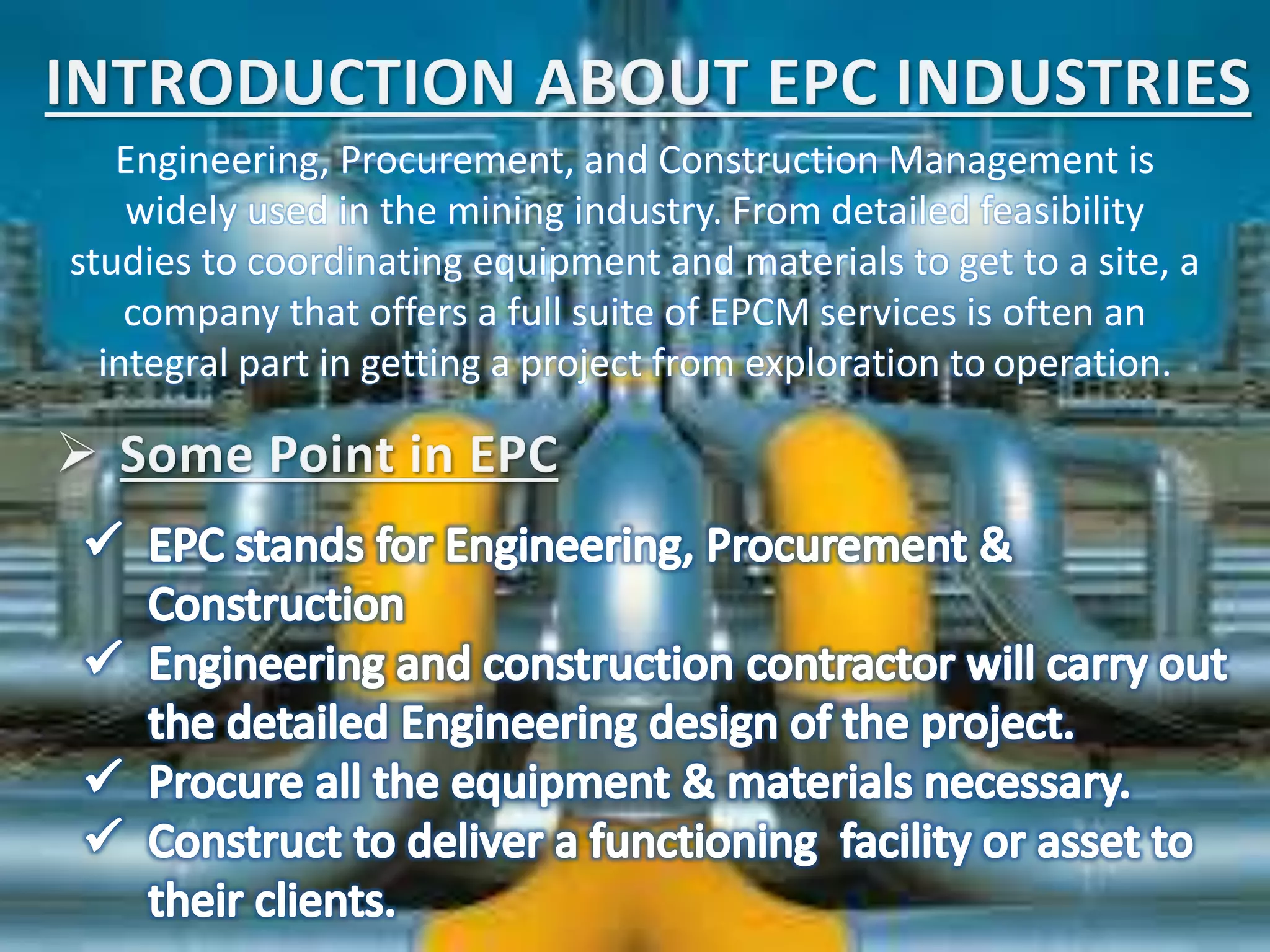 INTRODUCTION ABOUT EPC INDUSTRIES

Engineering, Procurement, and Construction Management is widely used in the mining industry. From detailed feasibility studies to coordinating equipment and materials to get to a site, a company that offers a full suite of EPCM services is often an integral part in getting a project from exploration to operation.

➢ Some Point in EPC

✓ EPC stands for Engineering, Procurement & Construction
✓ Engineering and construction contractor will carry out the detailed Engineering design of the project.
✓ Procure all the equipment & materials necessary.
✓ Construct to deliver a functioning facility or asset to their clients.